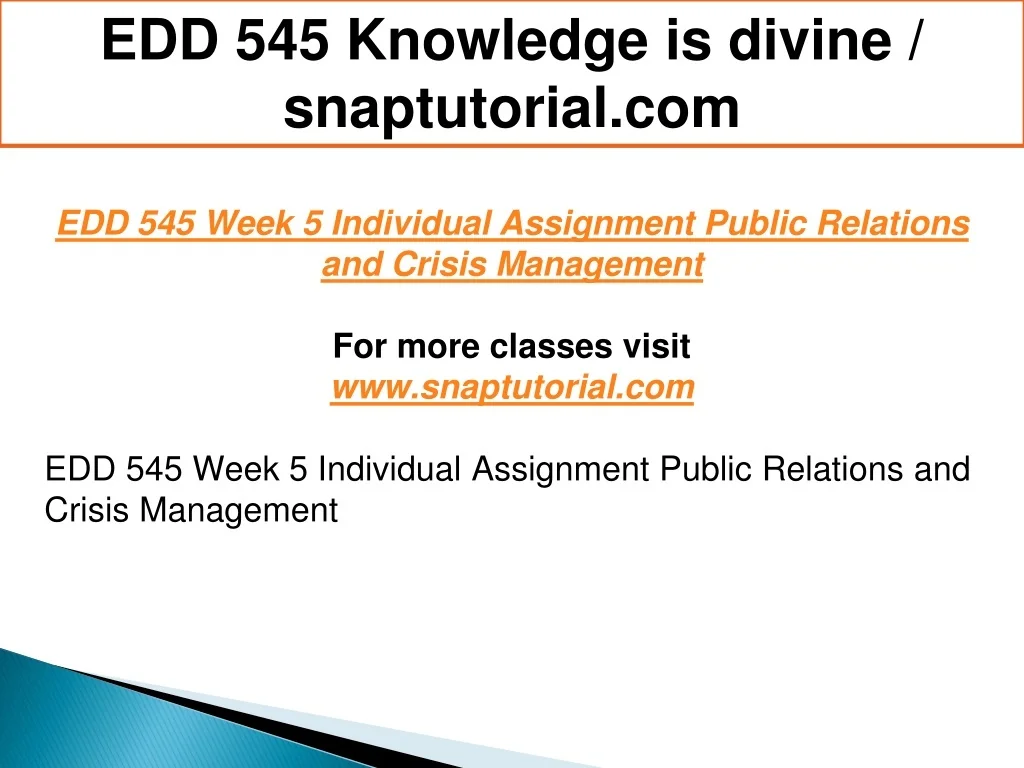 EDD 545 Knowledge is divine / snaptutorial.com

EDD 545 Week 5 Individual Assignment Public Relations and Crisis Management

For more classes visit
www.snaptutorial.com

EDD 545 Week 5 Individual Assignment Public Relations and Crisis Management